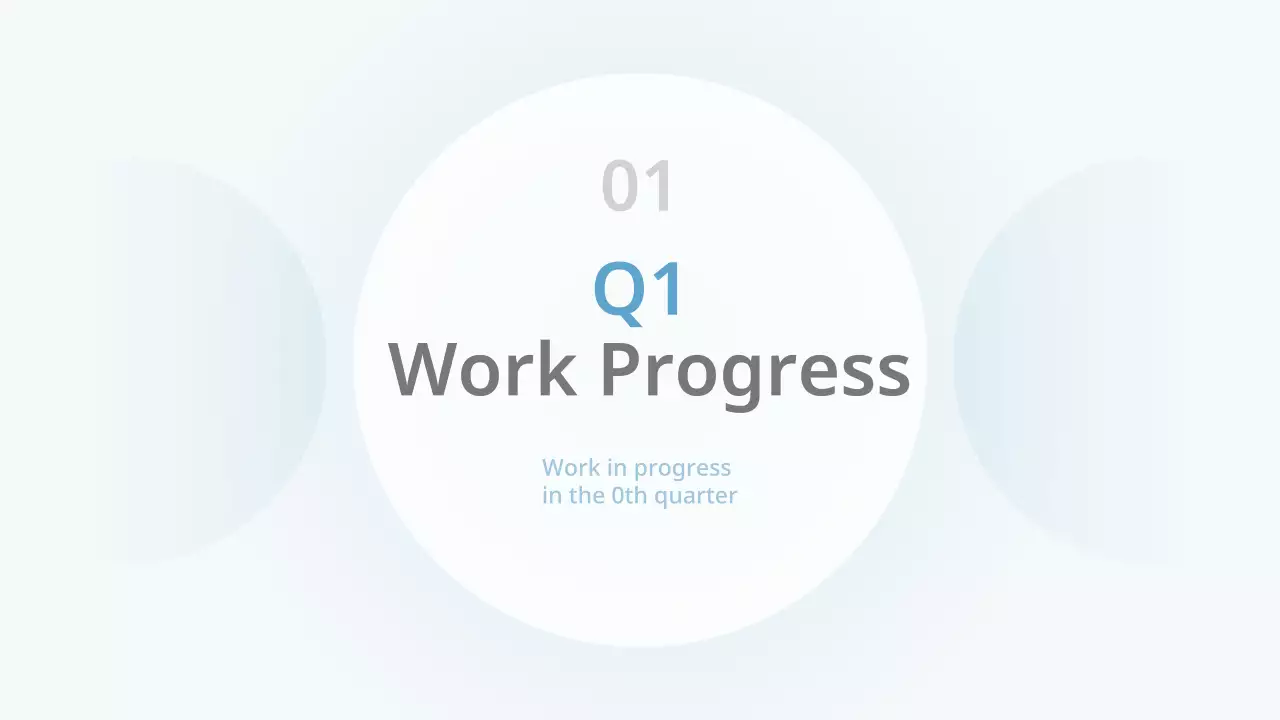 01

Q1
Work Progress

Work in progress
in the 0th quarter